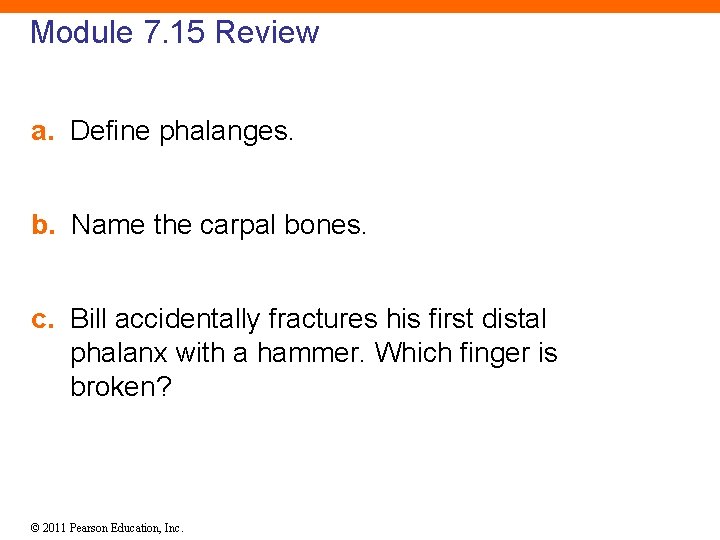 Module 7.15 Review

a. Define phalanges.

b. Name the carpal bones.

c. Bill accidentally fractures his first distal phalanx with a hammer. Which finger is broken?

© 2011 Pearson Education, Inc.